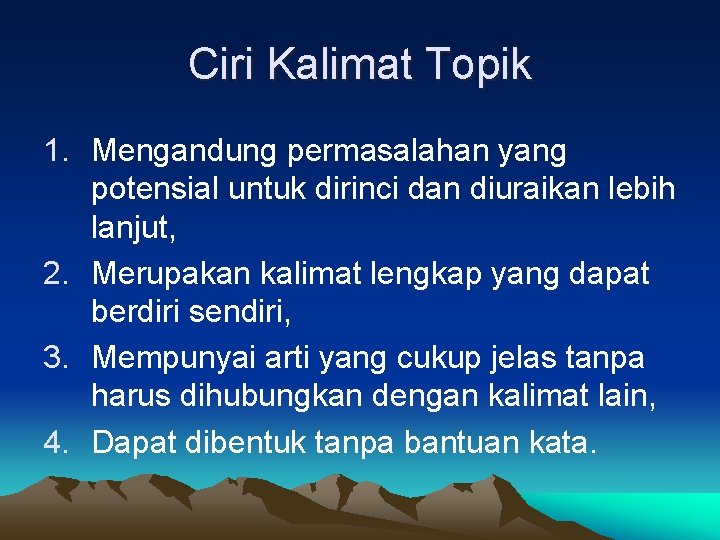 Ciri Kalimat Topik

1. Mengandung permasalahan yang potensial untuk dirinci dan diuraikan lebih lanjut,
2. Merupakan kalimat lengkap yang dapat berdiri sendiri,
3. Mempunyai arti yang cukup jelas tanpa harus dihubungkan dengan kalimat lain,
4. Dapat dibentuk tanpa bantuan kata.